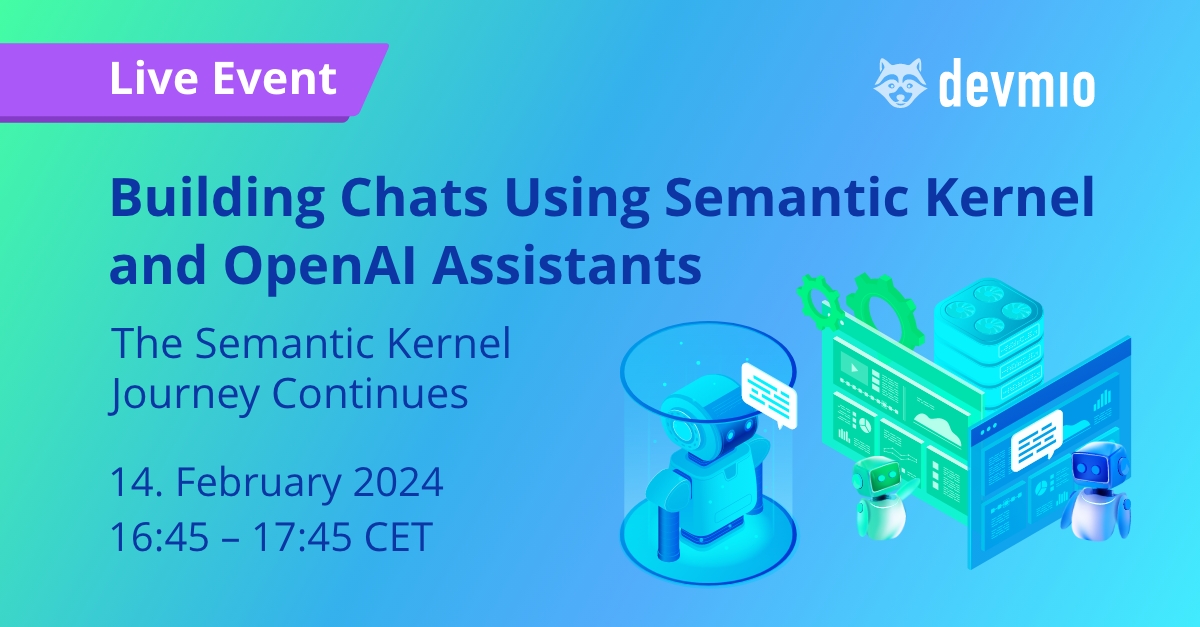 Live Event

devmio

Building Chats Using Semantic Kernel and OpenAI Assistants

The Semantic Kernel Journey Continues

14. February 2024
16:45 – 17:45 CET